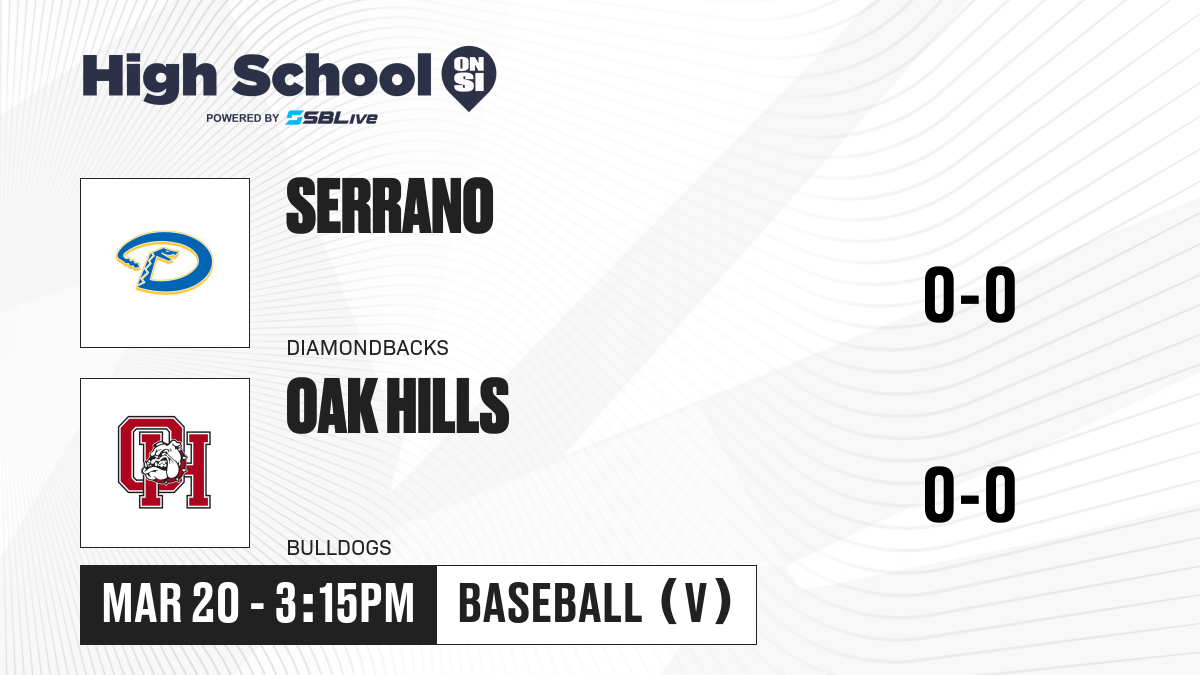 High School ON SI
POWERED BY SBLive

SERRANO
DIAMONDBACKS
0-0

OAK HILLS
BULLDOGS
0-0

MAR 20 - 3:15PM
BASEBALL (V)